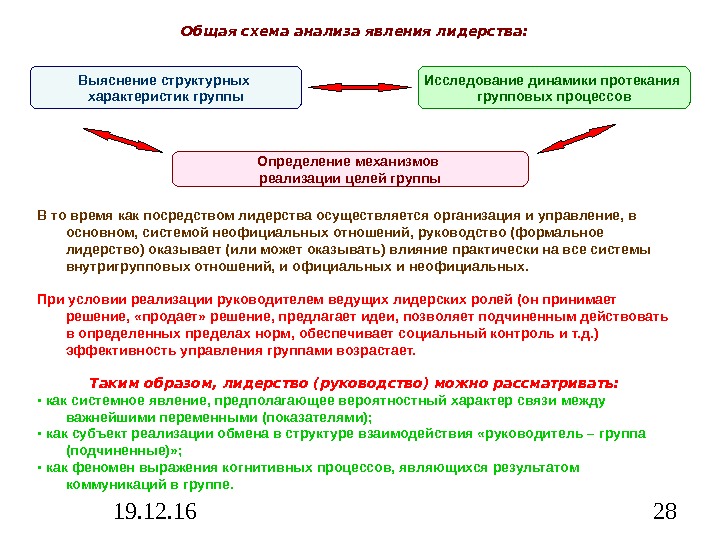 Общая схема анализа явления лидерства:

Выяснение структурных характеристик группы

Исследование динамики протекания групповых процессов

Определение механизмов реализации целей группы

В то время как посредством лидерства осуществляется организация и управление, в основном, системой неофициальных отношений, руководство (формальное лидерство) оказывает (или может оказывать) влияние практически на все системы внутригрупповых отношений, и официальных и неофициальных.

При условии реализации руководителем ведущих лидерских ролей (он принимает решение, «продает» решение, предлагает идеи, позволяет подчиненным действовать в определенных пределах норм, обеспечивает социальный контроль и т.д.) эффективность управления группами возрастает.

Таким образом, лидерство (руководство) можно рассматривать:
• как системное явление, предполагающее вероятностный характер связи между важнейшими переменными (показателями);
• как субъект реализации обмена в структуре взаимодействия «руководитель – группа (подчиненные)»;
• как феномен выражения когнитивных процессов, являющихся результатом коммуникаций в группе.

19.12.16

28